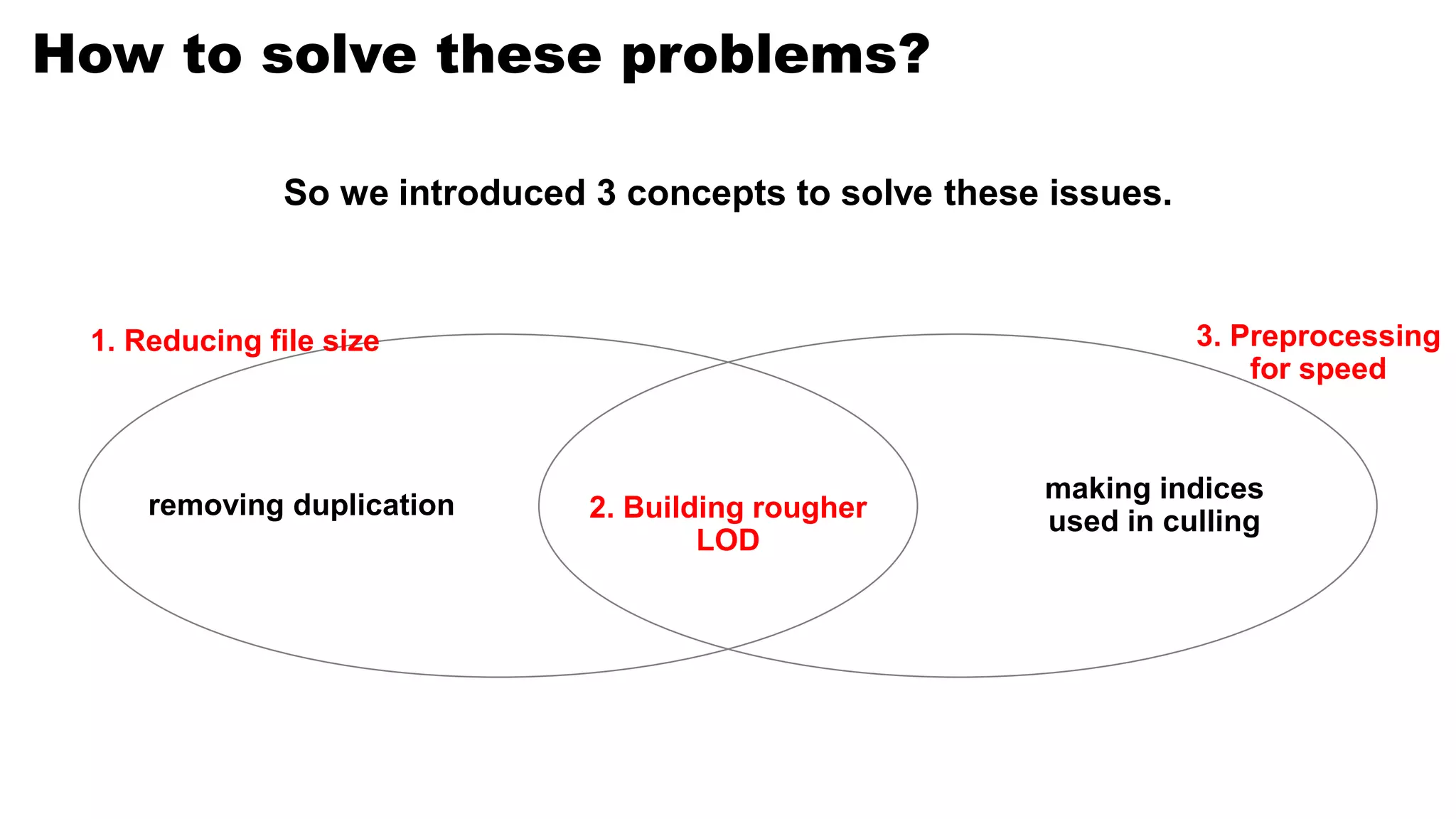 How to solve these problems?

So we introduced 3 concepts to solve these issues.

1. Reducing file size

3. Preprocessing for speed

removing duplication

2. Building rougher LOD

making indices used in culling